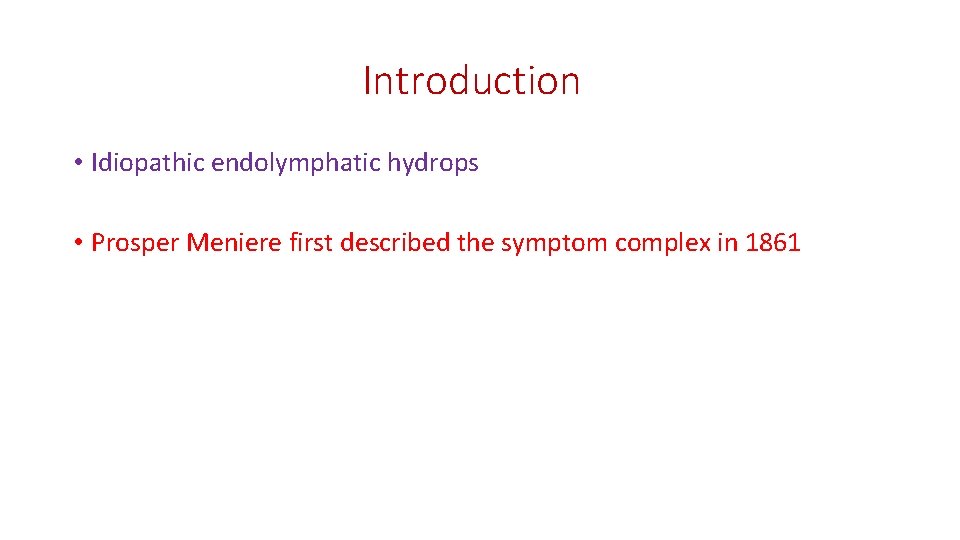 Introduction

• Idiopathic endolymphatic hydrops

• Prosper Meniere first described the symptom complex in 1861